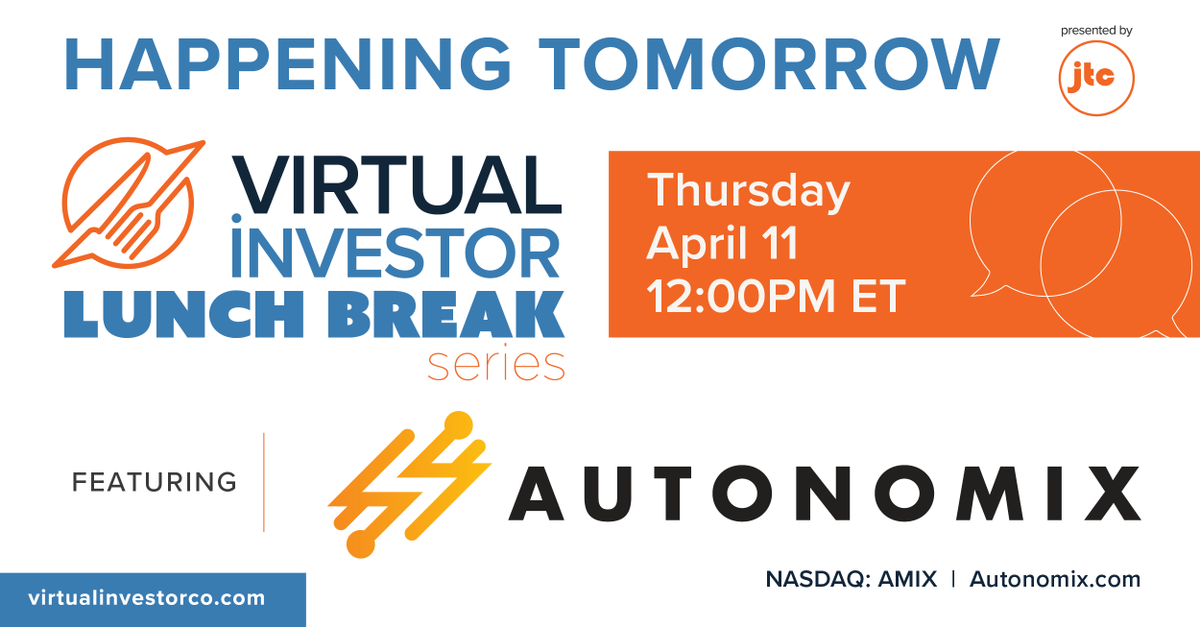 HAPPENING TOMORROW

presented by
jtc

VIRTUAL
INVESTOR
LUNCH BREAK
series

Thursday
April 11
12:00PM ET

FEATURING

AUTONOMIX

virtualinvestorco.com

NASDAQ: AMIX | Autonomix.com